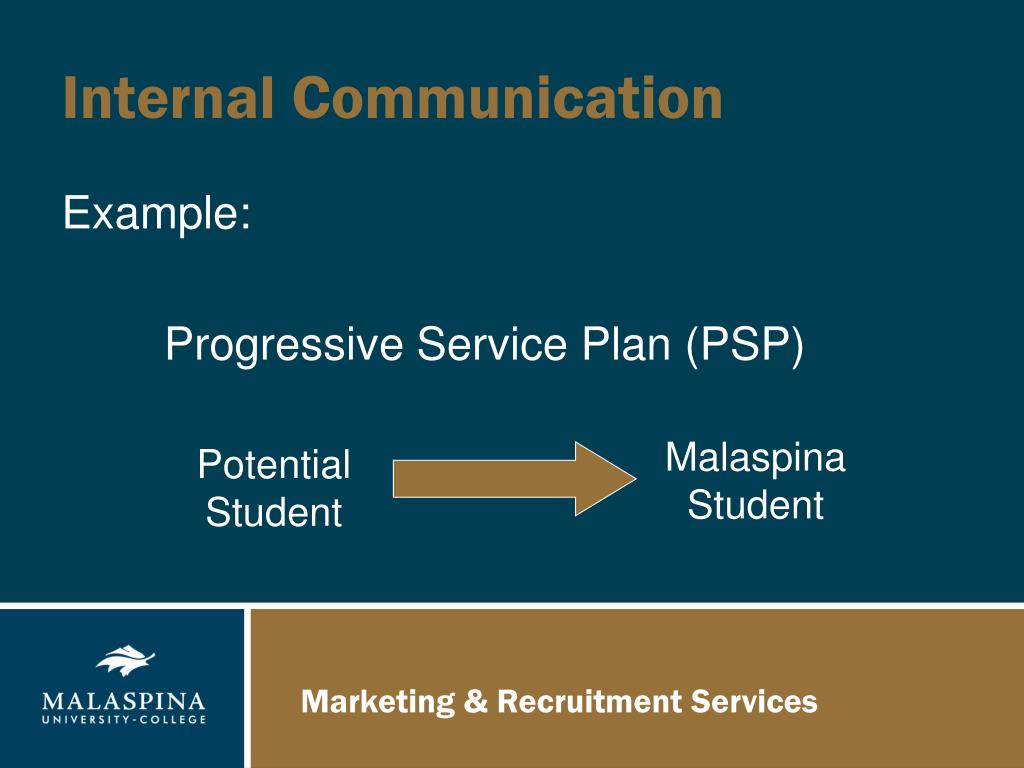 Internal Communication

Example:

Progressive Service Plan (PSP)

Potential Student

Malaspina Student

MALASPINA
UNIVERSITY-COLLEGE

Marketing & Recruitment Services